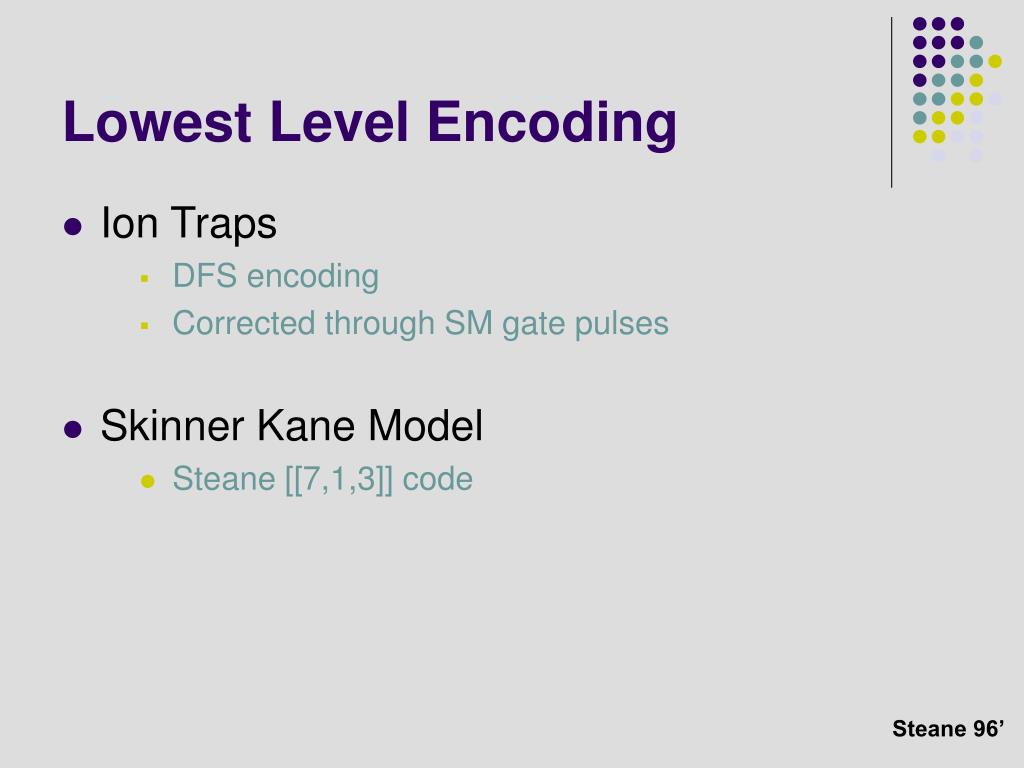 Lowest Level Encoding

Ion Traps
DFS encoding
Corrected through SM gate pulses

Skinner Kane Model
Steane [[7,1,3]] code

Steane 96’